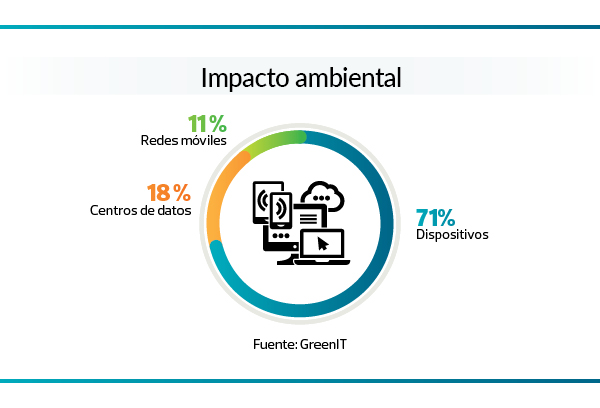 Impacto ambiental

11%
Redes móviles

18 %
Centros de datos

71%
Dispositivos

Fuente: GreenIT